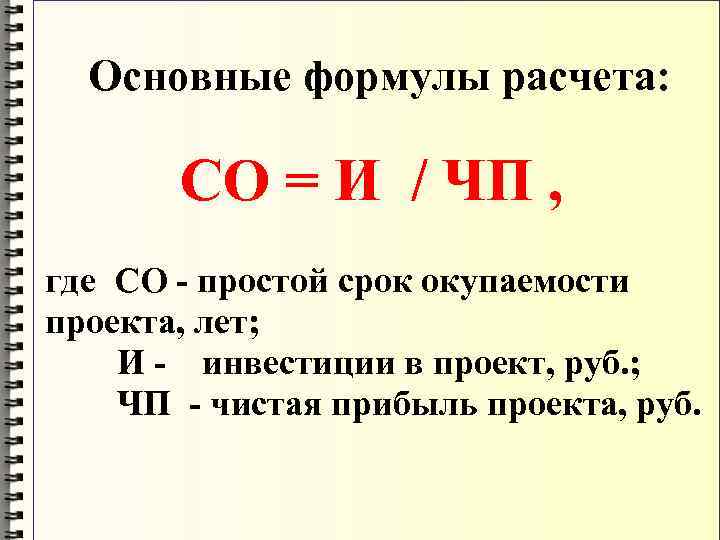 Основные формулы расчета:

СО = И / ЧП ,

где СО - простой срок окупаемости проекта, лет;
И - инвестиции в проект, руб.;
ЧП - чистая прибыль проекта, руб.